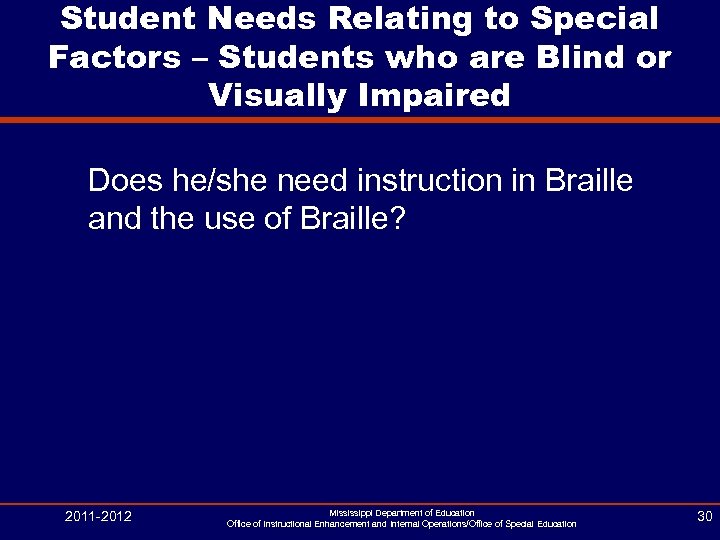 Student Needs Relating to Special Factors – Students who are Blind or Visually Impaired

Does he/she need instruction in Braille and the use of Braille?

2011-2012

Mississippi Department of Education
Office of Instructional Enhancement and Internal Operations/Office of Special Education

30